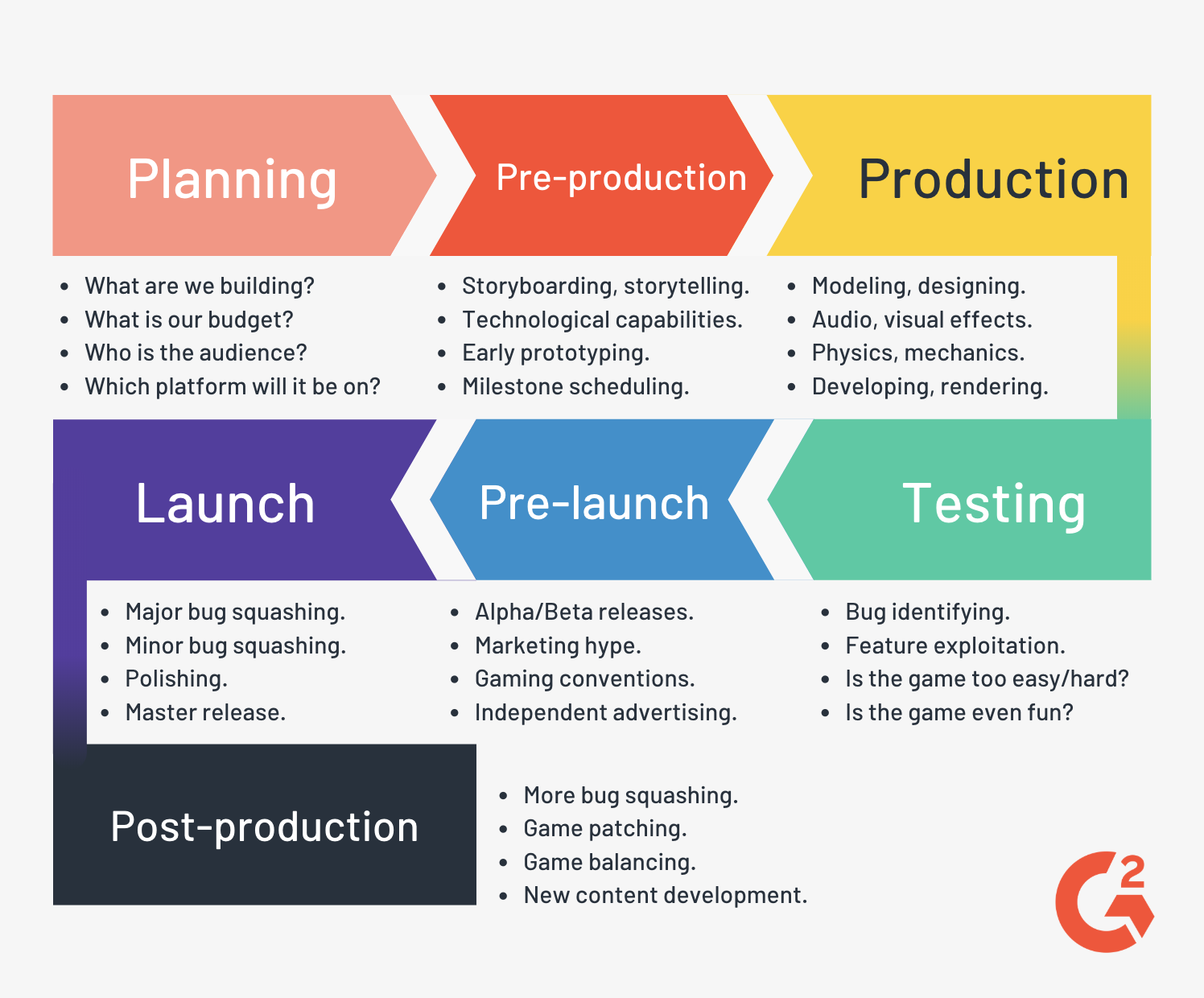 Planning

- What are we building?
- What is our budget?
- Who is the audience?
- Which platform will it be on?

Pre-production

- Storyboarding, storytelling.
- Technological capabilities.
- Early prototyping.
- Milestone scheduling.

Production

- Modeling, designing.
- Audio, visual effects.
- Physics, mechanics.
- Developing, rendering.

Testing

- Bug identifying.
- Feature exploitation.
- Is the game too easy/hard?
- Is the game even fun?

Pre-launch

- Alpha/Beta releases.
- Marketing hype.
- Gaming conventions.
- Independent advertising.

Launch

- Major bug squashing.
- Minor bug squashing.
- Polishing.
- Master release.

Post-production

- More bug squashing.
- Game patching.
- Game balancing.
- New content development.

G2